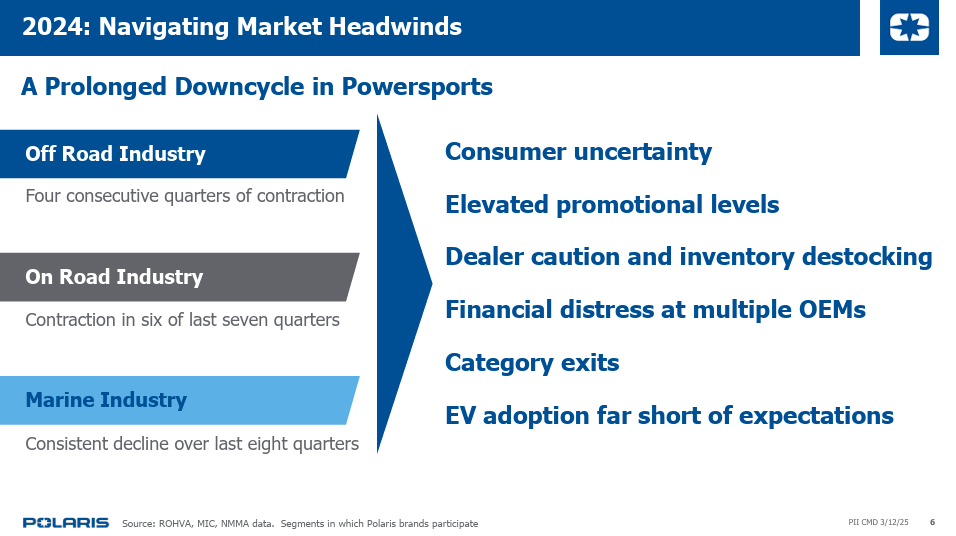 2024: Navigating Market Headwinds

A Prolonged Downcycle in Powersports

Off Road Industry

Four consecutive quarters of contraction

On Road Industry

Contraction in six of last seven quarters

Marine Industry

Consistent decline over last eight quarters

Consumer uncertainty

Elevated promotional levels

Dealer caution and inventory destocking

Financial distress at multiple OEMs

Category exits

EV adoption far short of expectations

POLARIS Source: ROHVA, MIC, NMMA data. Segments in which Polaris brands participate

PII CMD 3/12/25 6